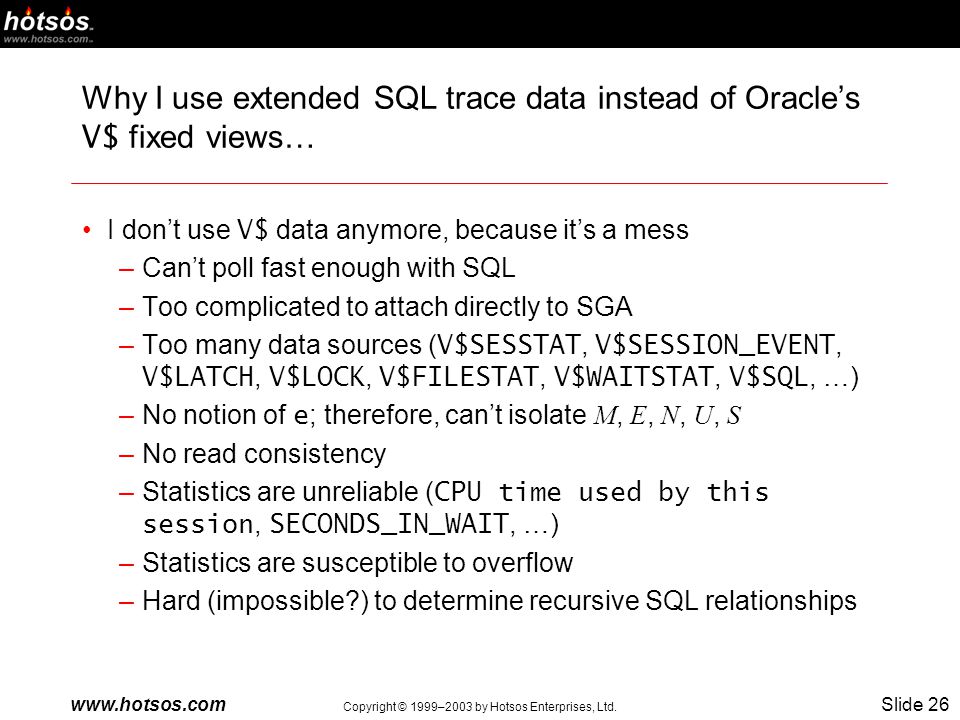 hotsos
www.hotsos.com

Why I use extended SQL trace data instead of Oracle's V$ fixed views…

• I don't use V$ data anymore, because it's a mess
– Can't poll fast enough with SQL
– Too complicated to attach directly to SGA
– Too many data sources (V$SESSTAT, V$SESSION_EVENT, V$LATCH, V$LOCK, V$FILESTAT, V$WAITSTAT, V$SQL, …)
– No notion of e; therefore, can't isolate $M$, $E$, $N$, $U$, $S$
– No read consistency
– Statistics are unreliable (CPU time used by this session, SECONDS_IN_WAIT, …)
– Statistics are susceptible to overflow
– Hard (impossible?) to determine recursive SQL relationships

www.hotsos.com
Copyright © 1999–2003 by Hotsos Enterprises, Ltd.
Slide 26